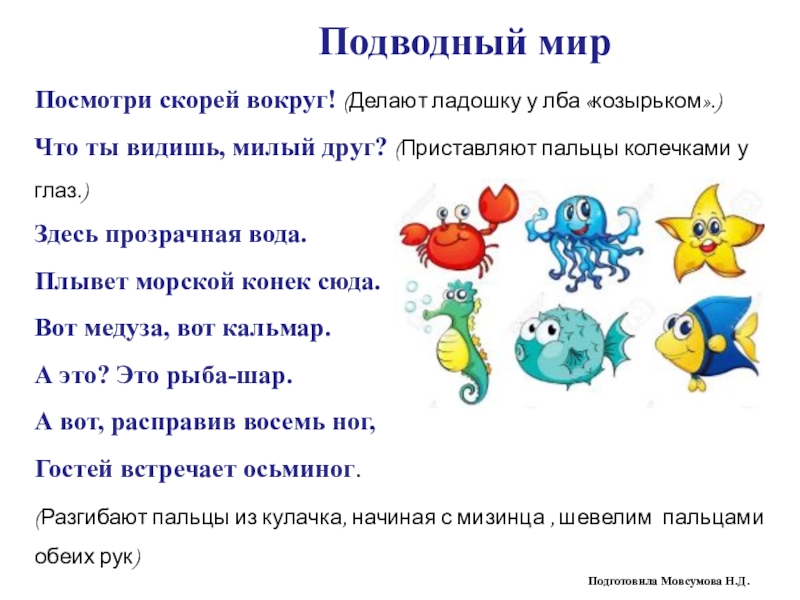 Подводный мир

Посмотри скорей вокруг! (Делают ладошку у лба «козырьком».)

Что ты видишь, милый друг? (Приставляют пальцы колечками у глаз.)

Здесь прозрачная вода.

Плывет морской конек сюда.

Вот медуза, вот кальмар.

А это? Это рыба-шар.

А вот, расправив восемь ног,

Гостей встречает осьминог.

(Разгибают пальцы из кулачка, начиная с мизинца , шевелим пальцами обеих рук)

Подготовила Мовсумова Н.Д.